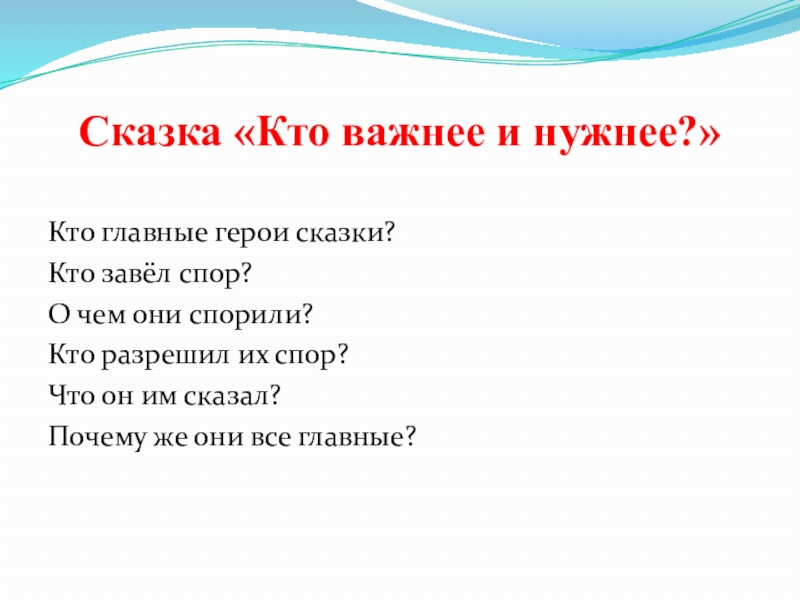 Сказка «Кто важнее и нужнее?»

Кто главные герои сказки?
Кто завёл спор?
О чем они спорили?
Кто разрешил их спор?
Что он им сказал?
Почему же они все главные?